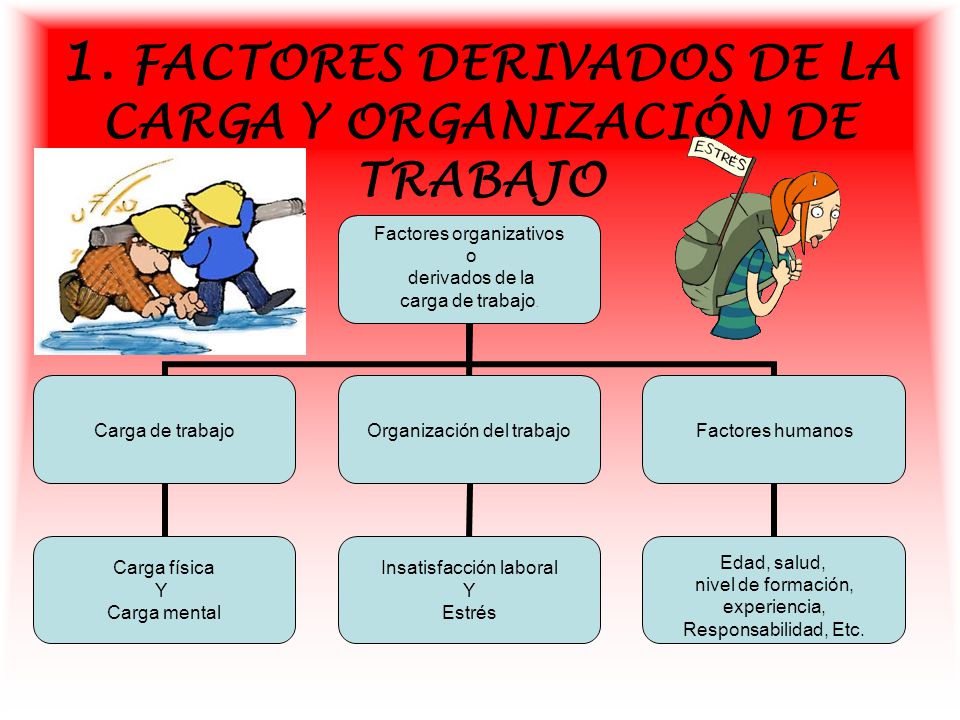 1. FACTORES DERIVADOS DE LA CARGA Y ORGANIZACIÓN DE TRABAJO

ESTRÉS

Factores organizativos
o
derivados de la
carga de trabajo

Carga de trabajo

Organización del trabajo

Factores humanos

Carga física
Y
Carga mental

Insatisfacción laboral
Y
Estrés

Edad, salud,
nivel de formación,
experiencia,
Responsabilidad, Etc.